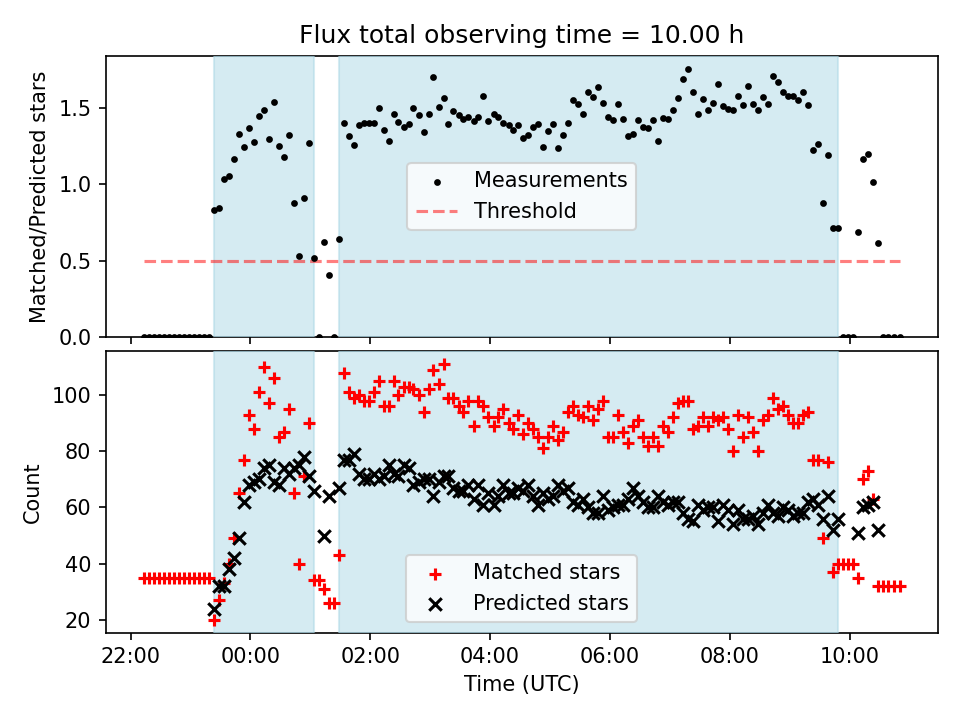 Flux total observing time = 10.00 h

Matched/Predicted stars

1.5
1.0
0.5
0.0

Measurements
Threshold

Count

100
80
60
40
20

Matched stars
Predicted stars

22:00
00:00
02:00
04:00
06:00
08:00
10:00

Time (UTC)